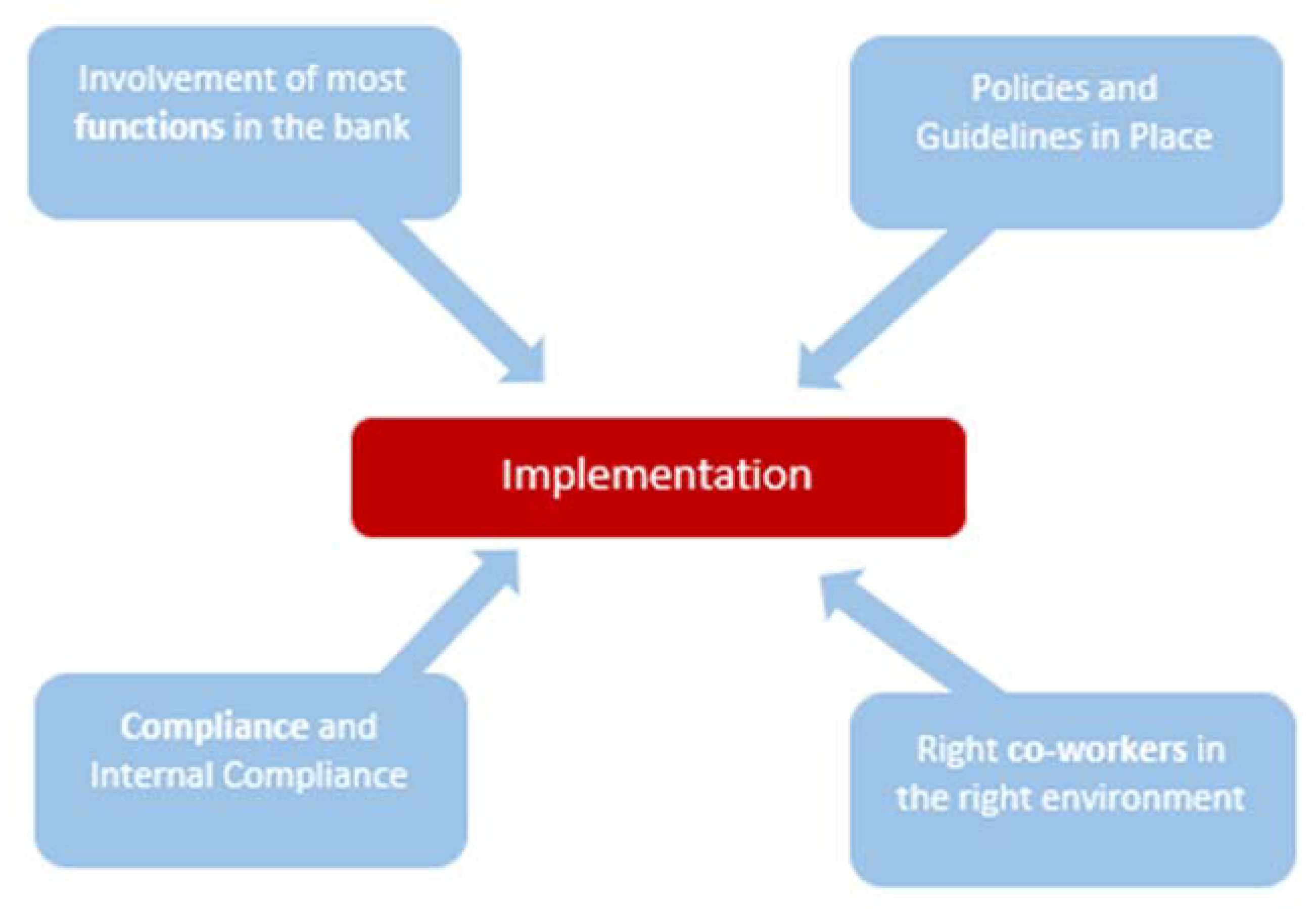 Involvement of most functions in the bank

Policies and Guidelines in Place

Implementation

Compliance and Internal Compliance

Right co-workers in the right environment